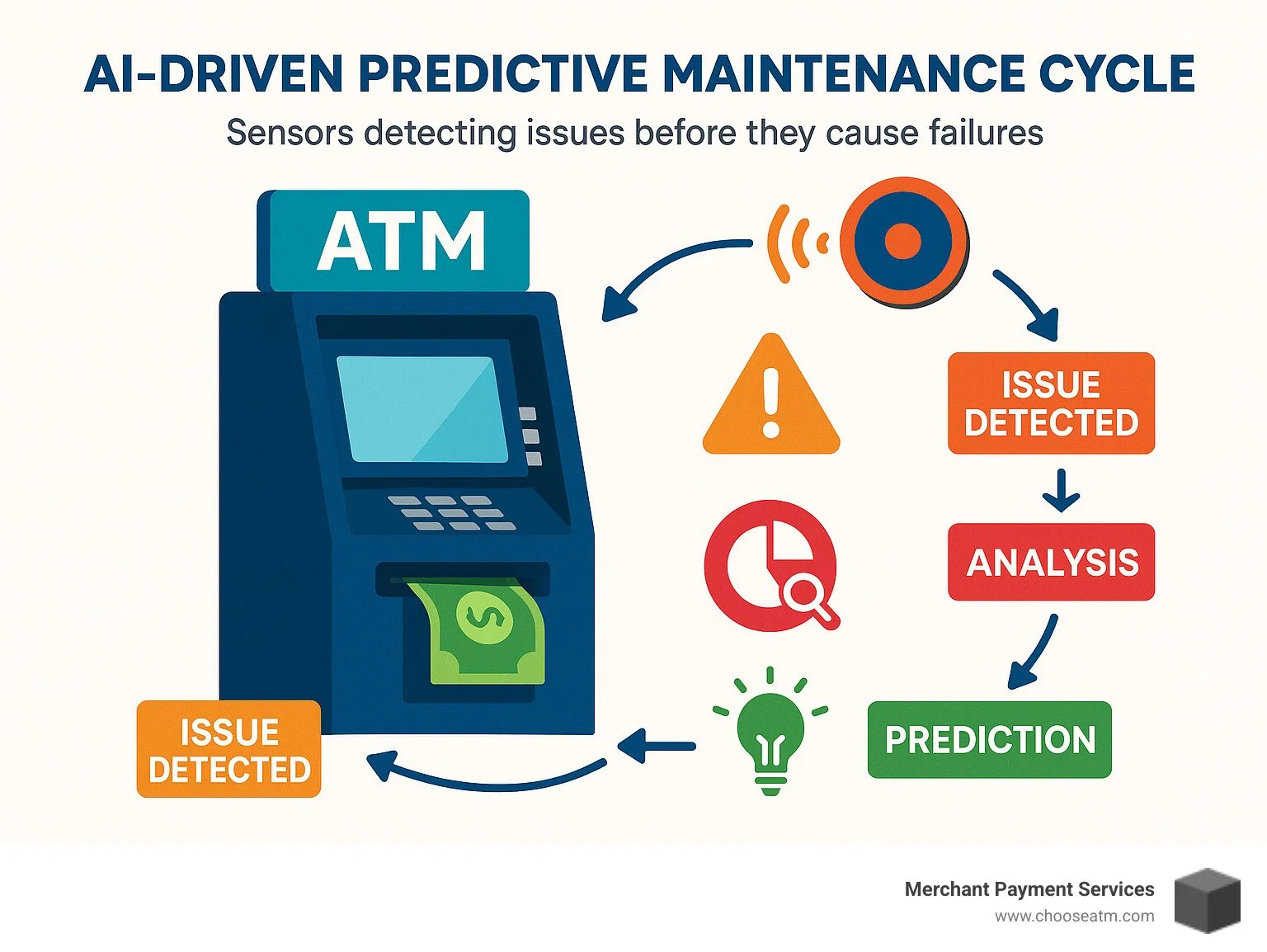 AI-DRIVEN PREDICTIVE MAINTENANCE CYCLE

Sensors detecting issues before they cause failures

ATM

ISSUE DETECTED

ANALYSIS

PREDICTION

ISSUE DETECTED

Merchant Payment Services
www.chooseatm.com